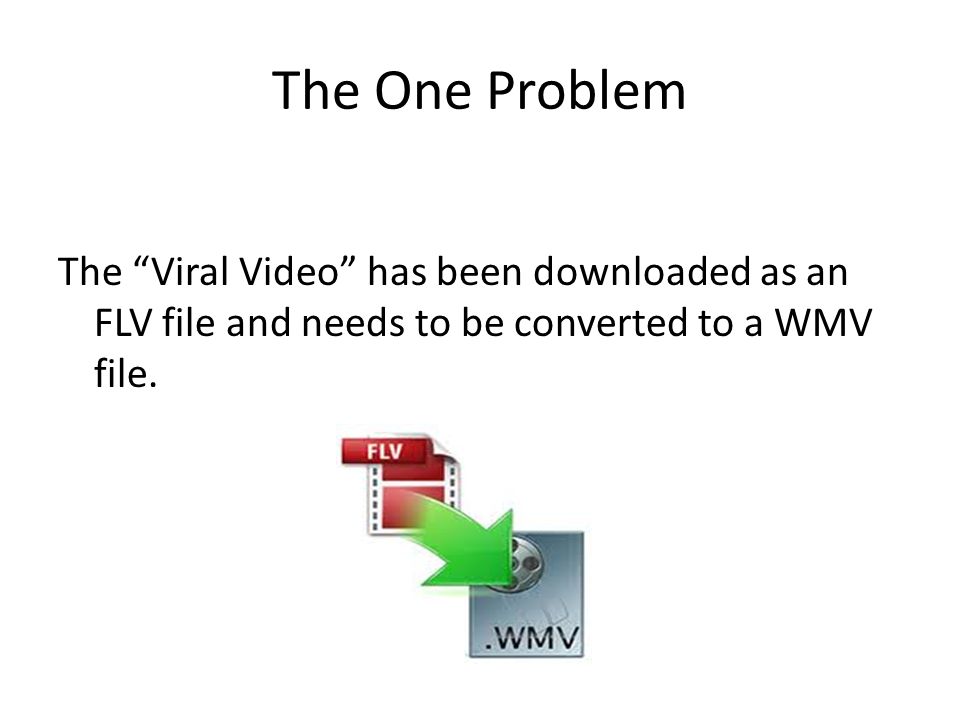 The One Problem

The “Viral Video” has been downloaded as an FLV file and needs to be converted to a WMV file.

FLV

.WMV